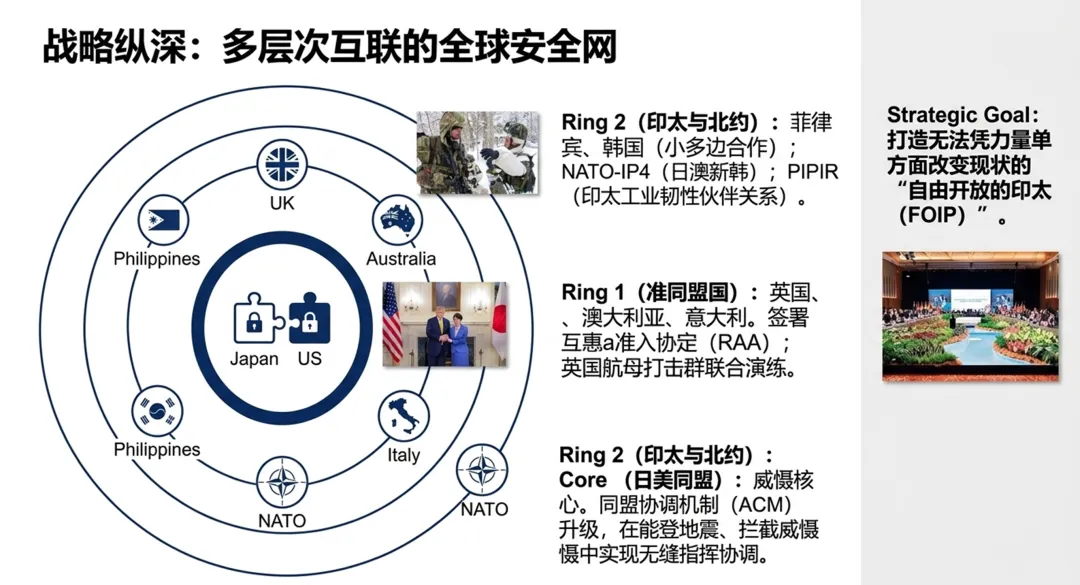 战略纵深：多层次互联的全球安全网

UK

Philippines

Australia

Japan US

Philippines

Italy

NATO

NATO

Ring 2（印太与北约）：菲律宾、韩国（小多边合作）；NATO-IP4（日澳新韩）；PIPIR（印太工业韧性伙伴关系）。

Ring 1（准同盟国）：英国、、澳大利亚、意大利。签署互惠a准入协定（RAA）；英国航母打击群联合演练。

Ring 2（印太与北约）：Core （日美同盟）：威慑核心。同盟协调机制（ACM）升级，在能登地震、拦截威慑慑中实现无缝指挥协调。

Strategic Goal：打造无法凭力量单方面改变现状的“自由开放的印太（FOIP）”。